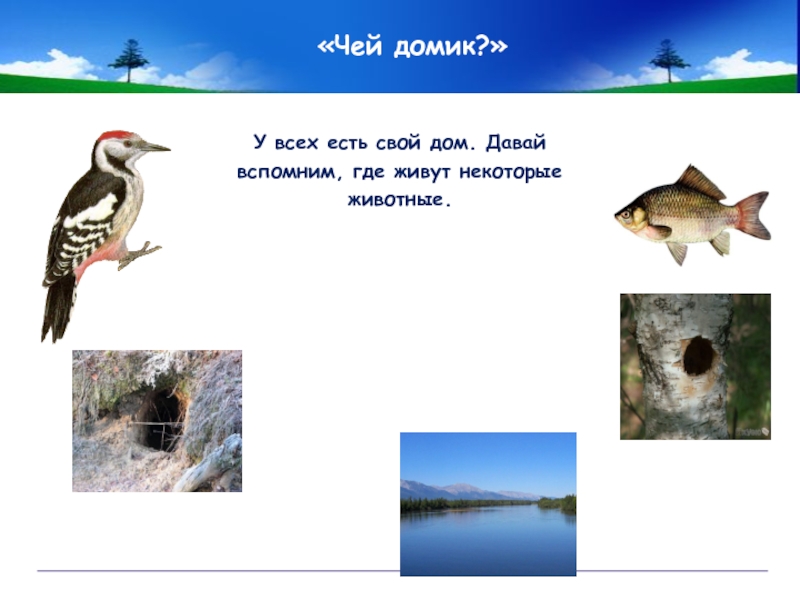 «Чей домик?»

У всех есть свой дом. Давай вспомним, где живут некоторые животные.